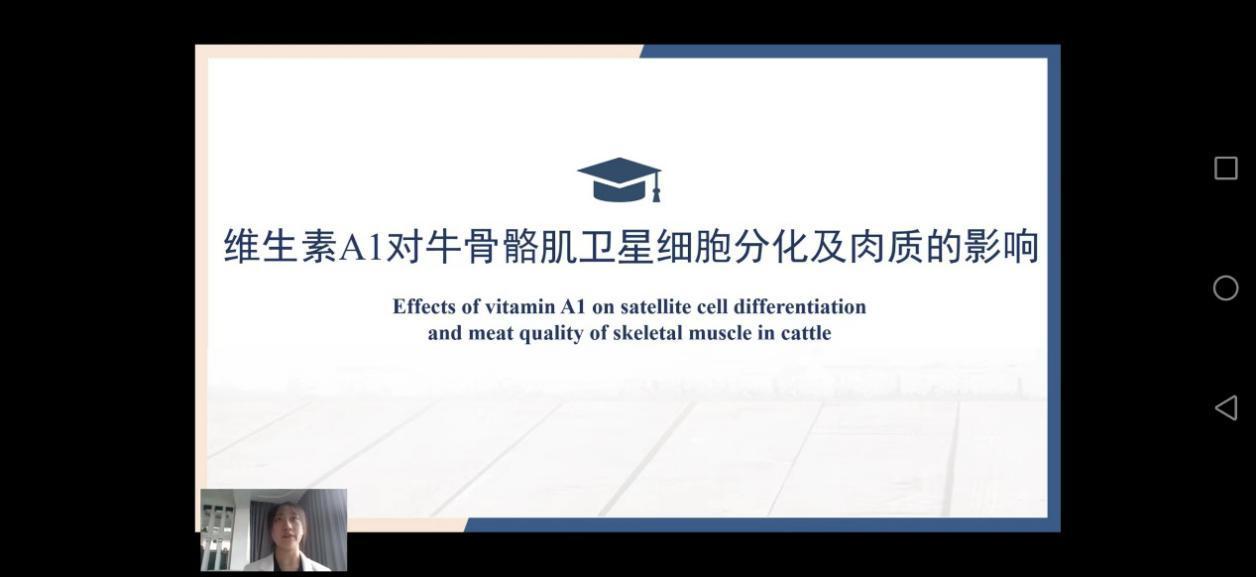 维生素A1对牛骨骼肌卫星细胞分化及肉质的影响

Effects of vitamin A1 on satellite cell differentiation and meat quality of skeletal muscle in cattle